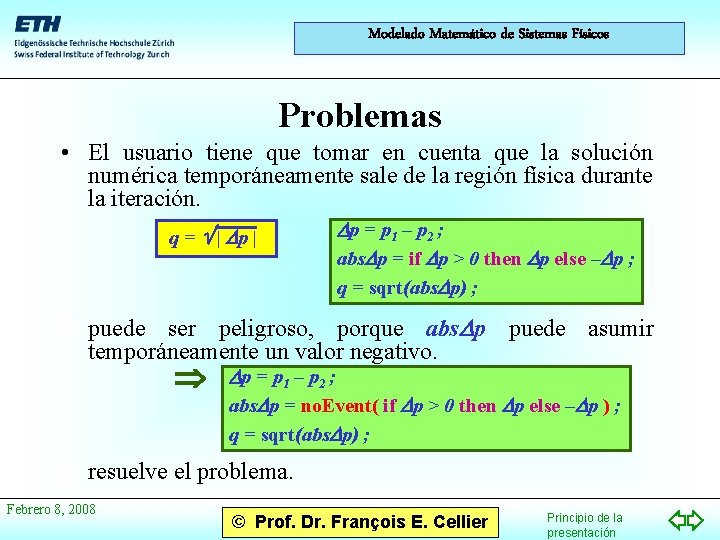 ETH
Eidgenössische Technische Hochschule Zürich
Swiss Federal Institute of Technology Zurich

Modelado Matemático de Sistemas Físicos

Problemas

• El usuario tiene que tomar en cuenta que la solución numérica temporáneamente sale de la región física durante la iteración.

$q = \sqrt{|\Delta p|}$

$\Delta p = p_1 - p_2$ ;
$abs\Delta p$ = if $\Delta p > 0$ then $\Delta p$ else $-\Delta p$ ;
$q$ = sqrt($abs\Delta p$) ;

puede ser peligroso, porque $abs\Delta p$ puede asumir temporáneamente un valor negativo.

$\Rightarrow$

$\Delta p = p_1 - p_2$ ;
$abs\Delta p$ = noEvent( if $\Delta p > 0$ then $\Delta p$ else $-\Delta p$ ) ;
$q$ = sqrt($abs\Delta p$) ;

resuelve el problema.

Febrero 8, 2008

© Prof. Dr. François E. Cellier

Principio de la presentación